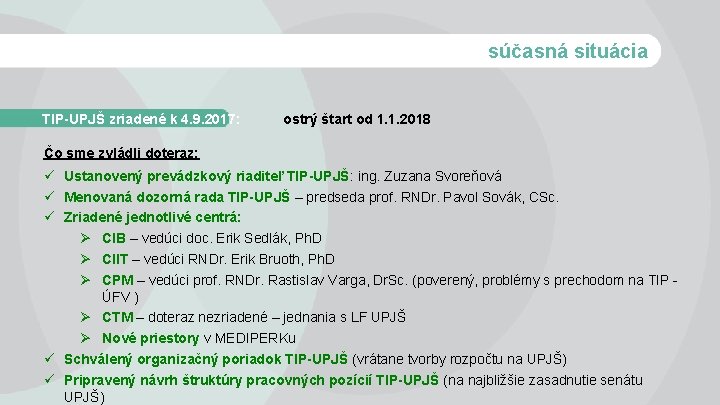 súčasná situácia

TIP-UPJŠ zriadené k 4.9.2017: ostrý štart od 1.1.2018

Čo sme zvládli doteraz:

✓ Ustanovený prevádzkový riaditeľ TIP-UPJŠ: ing. Zuzana Svoreňová
✓ Menovaná dozorná rada TIP-UPJŠ – predseda prof. RNDr. Pavol Sovák, CSc.
✓ Zriadené jednotlivé centrá:
➢ CIB – vedúci doc. Erik Sedlák, PhD
➢ CIIT – vedúci RNDr. Erik Bruoth, PhD
➢ CPM – vedúci prof. RNDr. Rastislav Varga, DrSc. (poverený, problémy s prechodom na TIP - ÚFV )
➢ CTM – doteraz nezriadené – jednania s LF UPJŠ
➢ Nové priestory v MEDIPERKu
✓ Schválený organizačný poriadok TIP-UPJŠ (vrátane tvorby rozpočtu na UPJŠ)
✓ Pripravený návrh štruktúry pracovných pozícií TIP-UPJŠ (na najbližšie zasadnutie senátu UPJŠ)